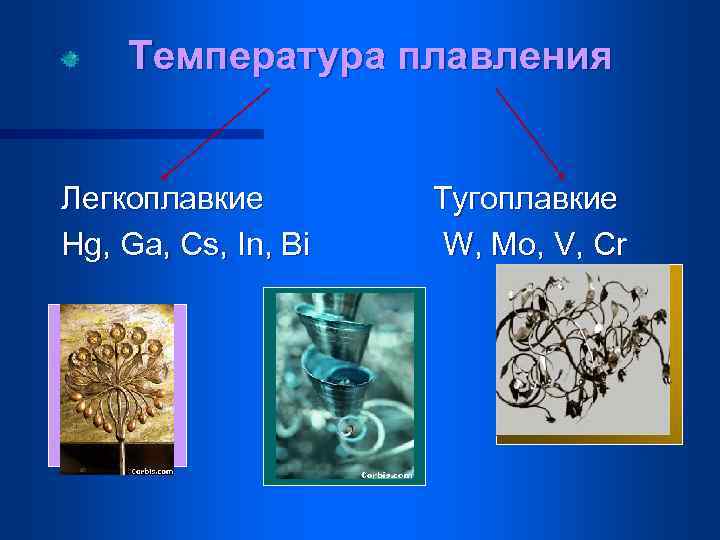 Температура плавления

Легкоплавкие
Hg, Ga, Cs, In, Bi

Тугоплавкие
W, Mo, V, Cr

Corbis.com

Corbis.com